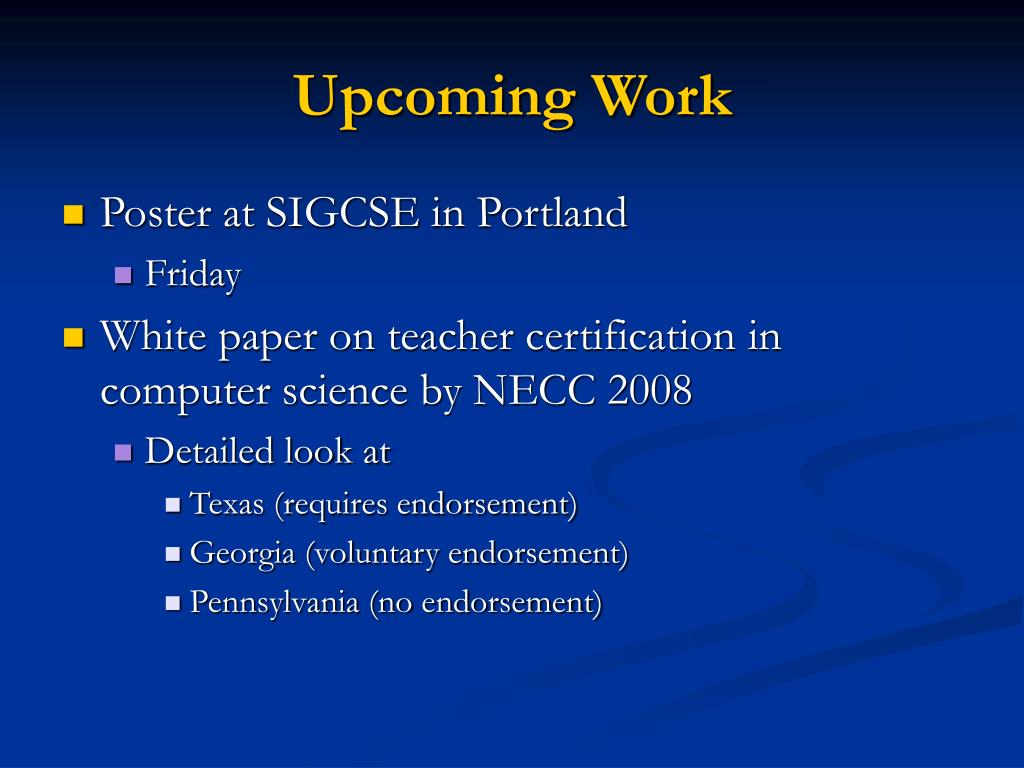 Upcoming Work

- Poster at SIGCSE in Portland
  - Friday
- White paper on teacher certification in computer science by NECC 2008
  - Detailed look at
    - Texas (requires endorsement)
    - Georgia (voluntary endorsement)
    - Pennsylvania (no endorsement)